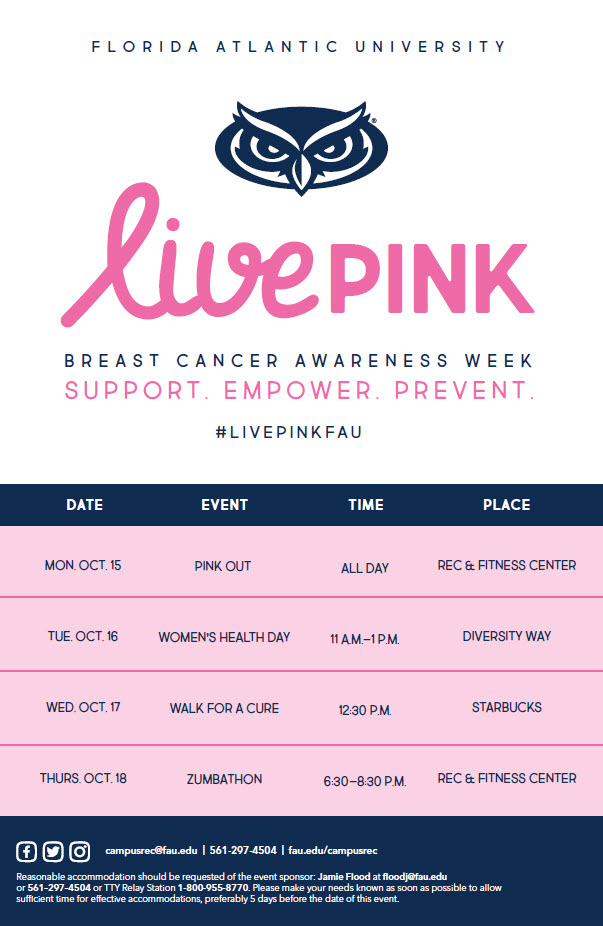 FLORIDA ATLANTIC UNIVERSITY

live PINK

BREAST CANCER AWARENESS WEEK
SUPPORT. EMPOWER. PREVENT.

#LIVEPINKFAU

| DATE | EVENT | TIME | PLACE |
|---|---|---|---|
| MON. OCT. 15 | PINK OUT | ALL DAY | REC & FITNESS CENTER |
| TUE. OCT. 16 | WOMEN'S HEALTH DAY | 11 A.M.–1 P.M. | DIVERSITY WAY |
| WED. OCT. 17 | WALK FOR A CURE | 12:30 P.M. | STARBUCKS |
| THURS. OCT. 18 | ZUMBATHON | 6:30–8:30 P.M. | REC & FITNESS CENTER |

campusrec@fau.edu | 561-297-4504 | fau.edu/campusrec

Reasonable accommodation should be requested of the event sponsor: Jamie Flood at floodj@fau.edu or 561-297-4504 or TTY Relay Station 1-800-955-8770. Please make your needs known as soon as possible to allow sufficient time for effective accommodations, preferably 5 days before the date of this event.